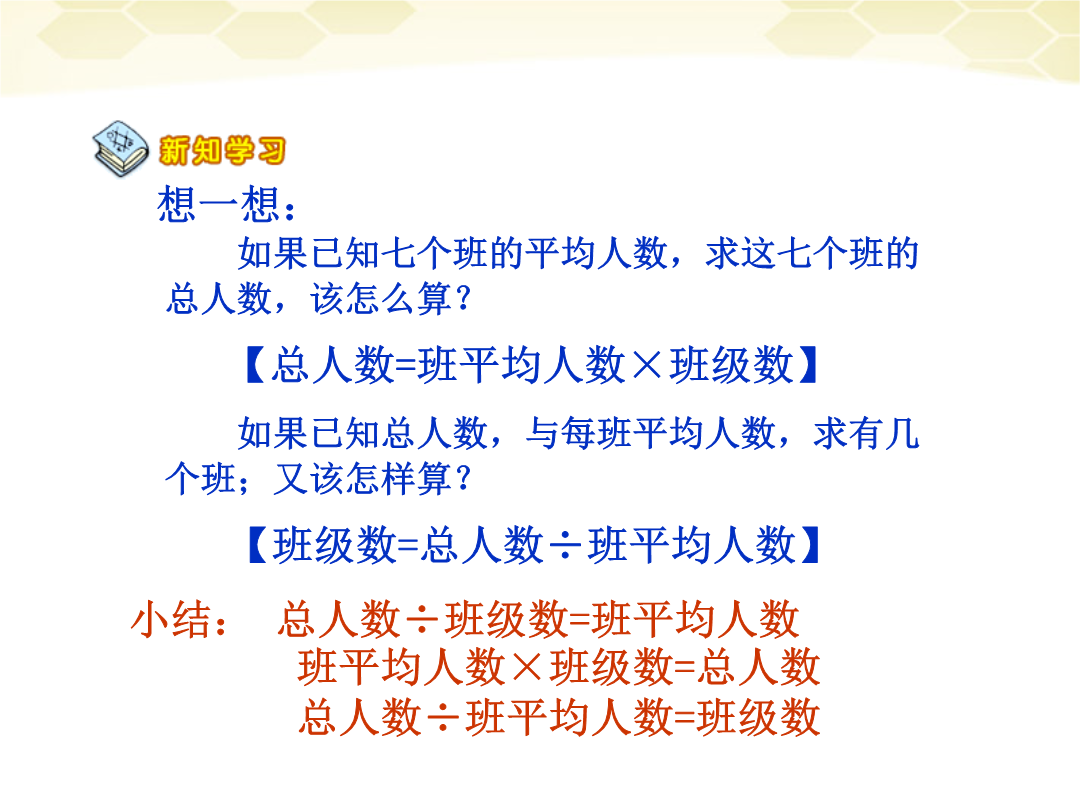 新知学习

想一想：

如果已知七个班的平均人数，求这七个班的总人数，该怎么算？

【总人数=班平均人数×班级数】

如果已知总人数，与每班平均人数，求有几个班；又该怎样算？

【班级数=总人数÷班平均人数】

小结： 总人数÷班级数=班平均人数
班平均人数×班级数=总人数
总人数÷班平均人数=班级数